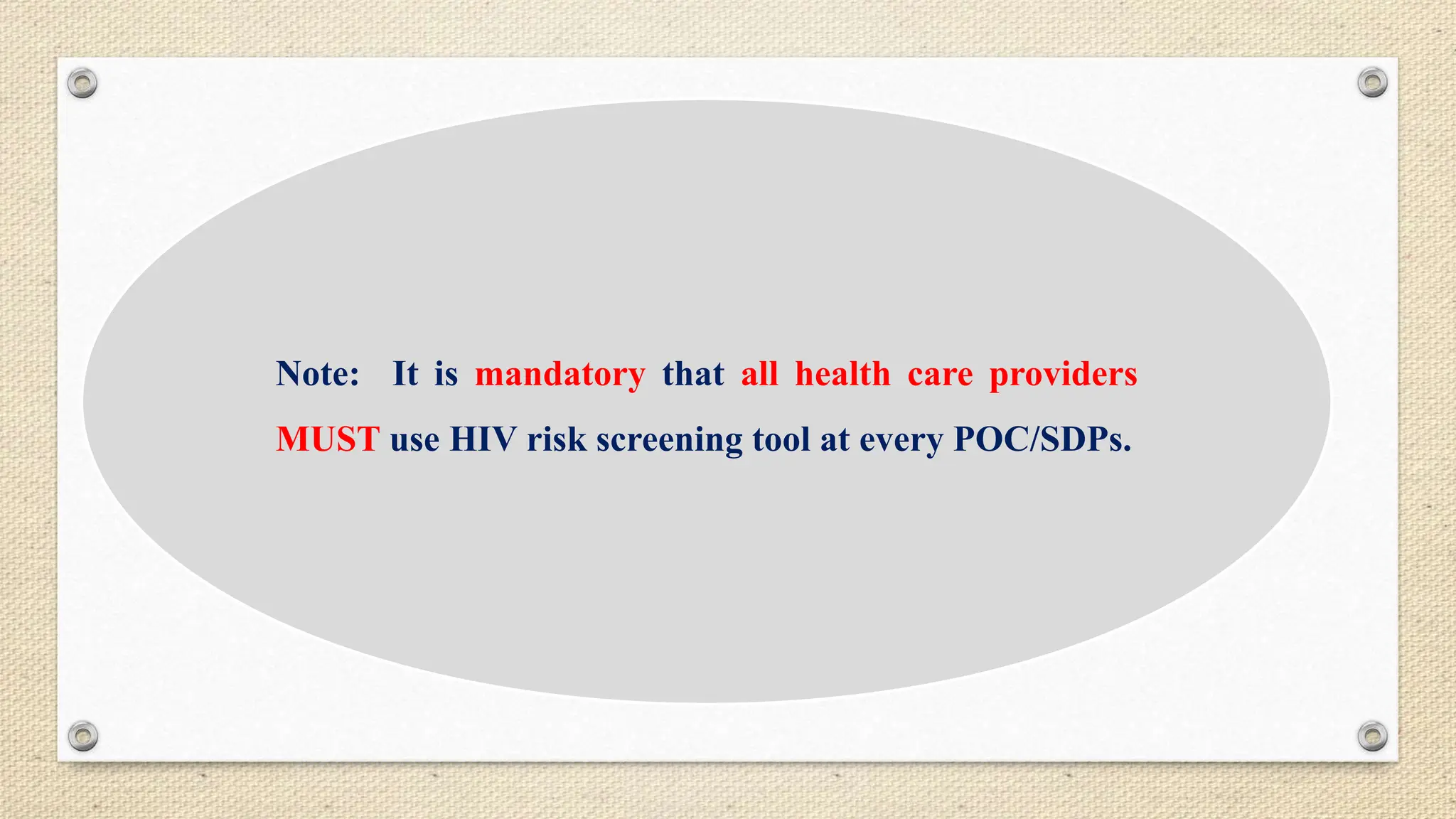 Note: It is mandatory that all health care providers MUST use HIV risk screening tool at every POC/SDPs.